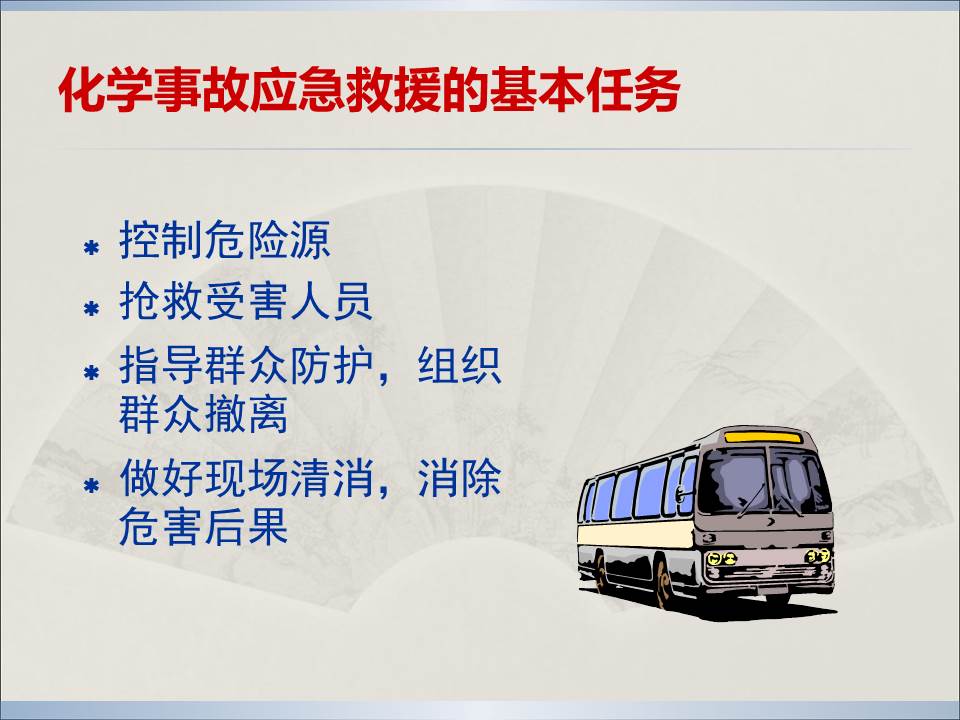 化学事故应急救援的基本任务

* 控制危险源
* 抢救受害人员
* 指导群众防护，组织群众撤离
* 做好现场清消，消除危害后果